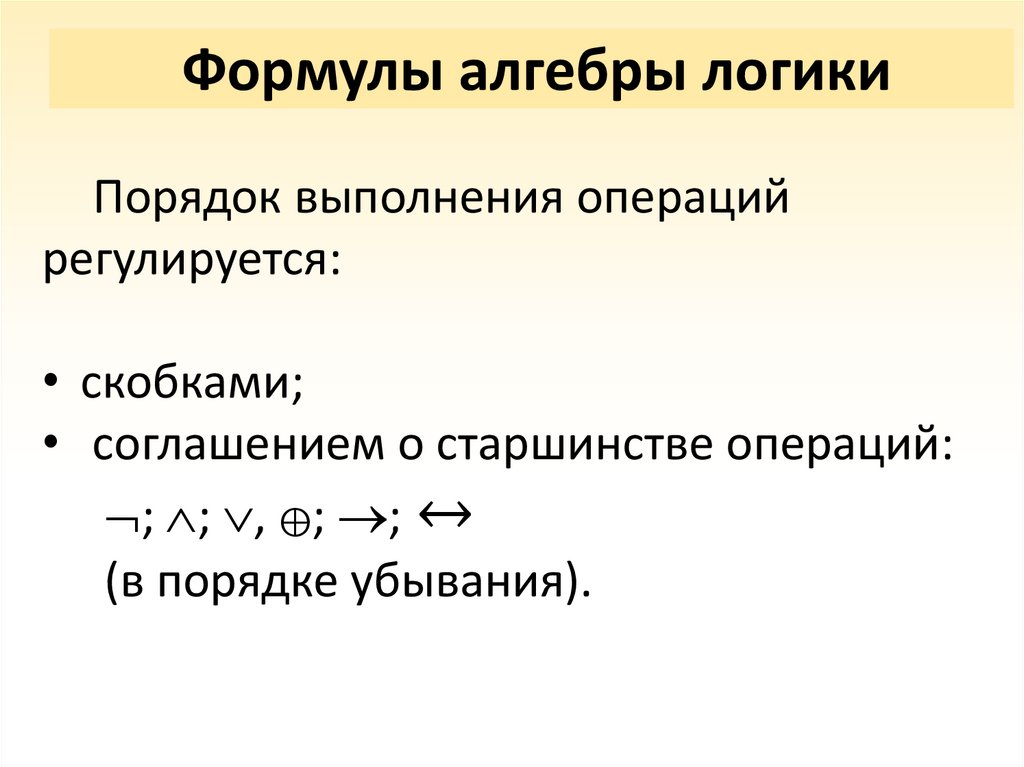 Формулы алгебры логики

Порядок выполнения операций регулируется:

• скобками;
• соглашением о старшинстве операций:

$\neg$; $\wedge$; $\vee$, $\oplus$; $\rightarrow$; $\leftrightarrow$
(в порядке убывания).